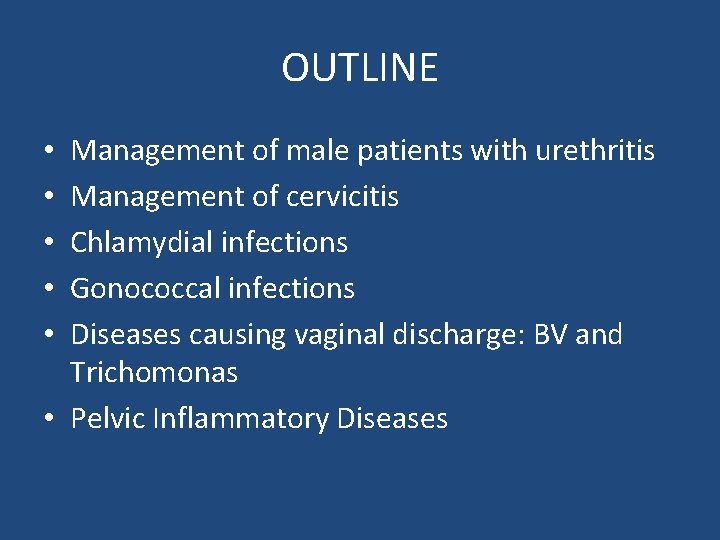 OUTLINE

• Management of male patients with urethritis
• Management of cervicitis
• Chlamydial infections
• Gonococcal infections
• Diseases causing vaginal discharge: BV and Trichomonas
• Pelvic Inflammatory Diseases